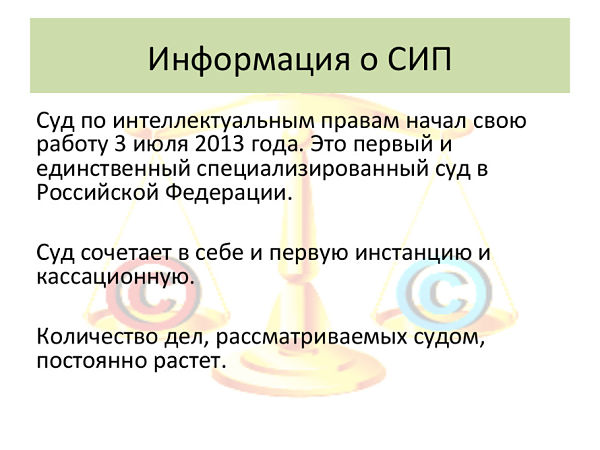 Информация о СИП

Суд по интеллектуальным правам начал свою работу 3 июля 2013 года. Это первый и единственный специализированный суд в Российской Федерации.

Суд сочетает в себе и первую инстанцию и кассационную.

Количество дел, рассматриваемых судом, постоянно растет.